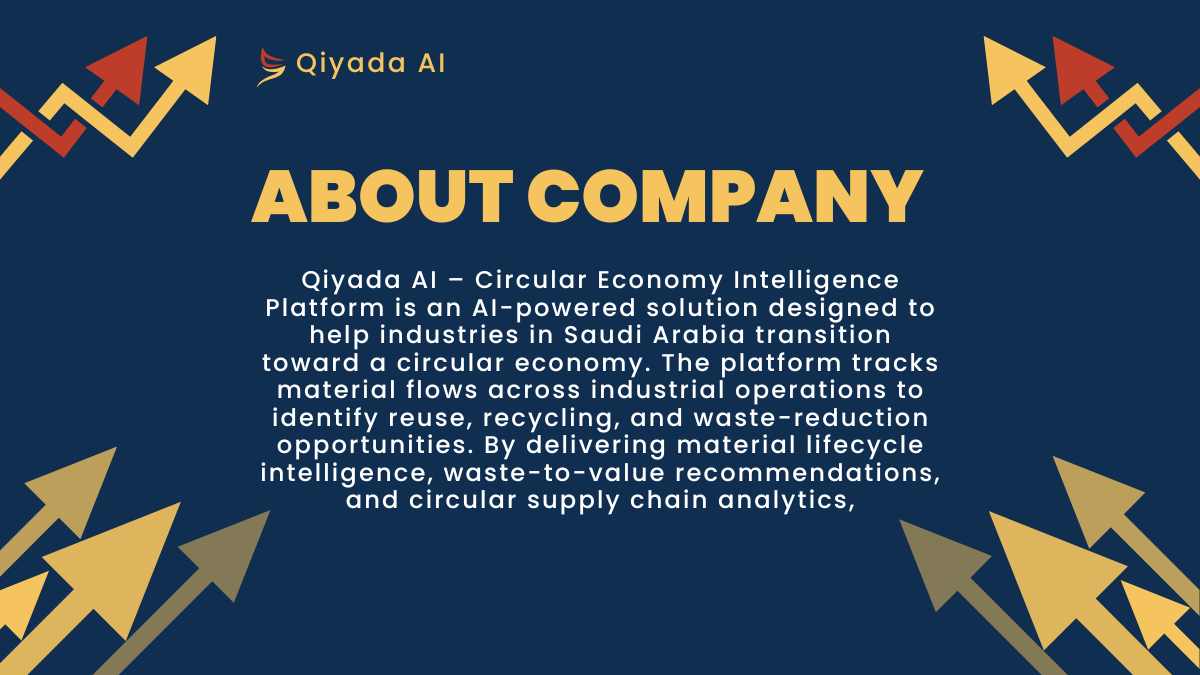 Qiyada AI

ABOUT COMPANY

Qiyada AI – Circular Economy Intelligence Platform is an AI-powered solution designed to help industries in Saudi Arabia transition toward a circular economy. The platform tracks material flows across industrial operations to identify reuse, recycling, and waste-reduction opportunities. By delivering material lifecycle intelligence, waste-to-value recommendations, and circular supply chain analytics,